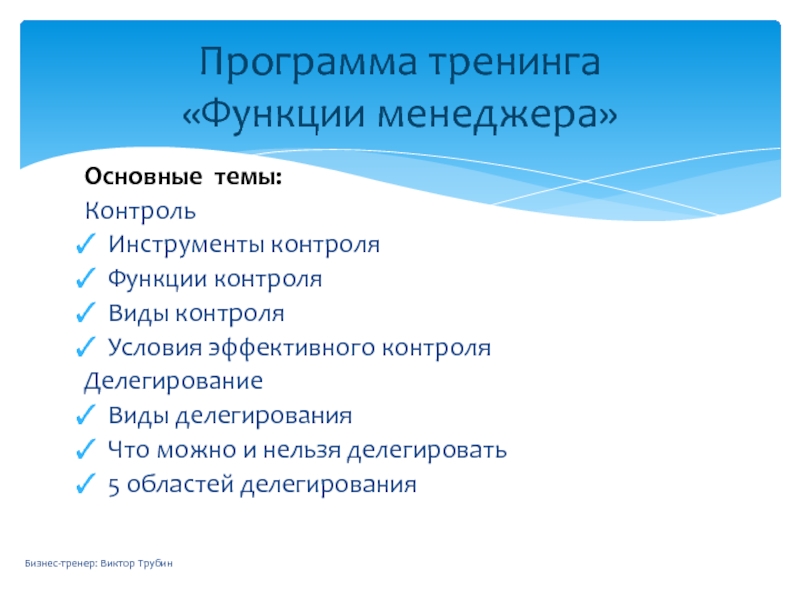 Программа тренинга
«Функции менеджера»

Основные темы:
Контроль
✓ Инструменты контроля
✓ Функции контроля
✓ Виды контроля
✓ Условия эффективного контроля
Делегирование
✓ Виды делегирования
✓ Что можно и нельзя делегировать
✓ 5 областей делегирования

Бизнес-тренер: Виктор Трубин